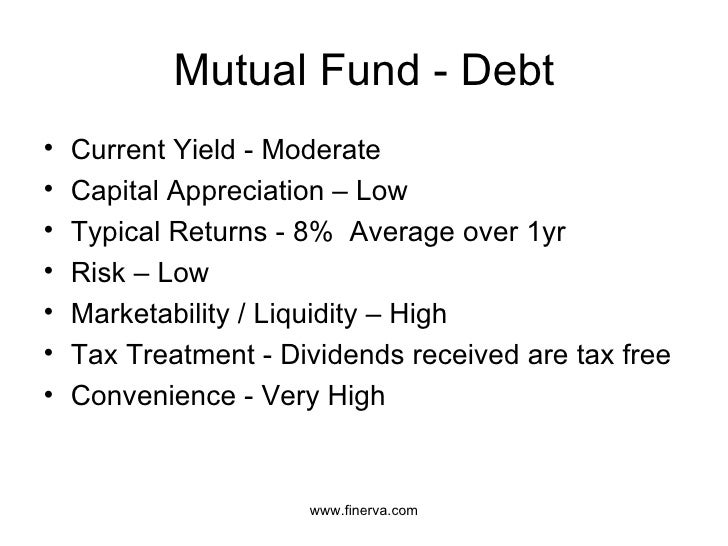 Mutual Fund - Debt

• Current Yield - Moderate
• Capital Appreciation – Low
• Typical Returns - 8%  Average over 1yr
• Risk – Low
• Marketability / Liquidity – High
• Tax Treatment - Dividends received are tax free
• Convenience - Very High

www.finerva.com